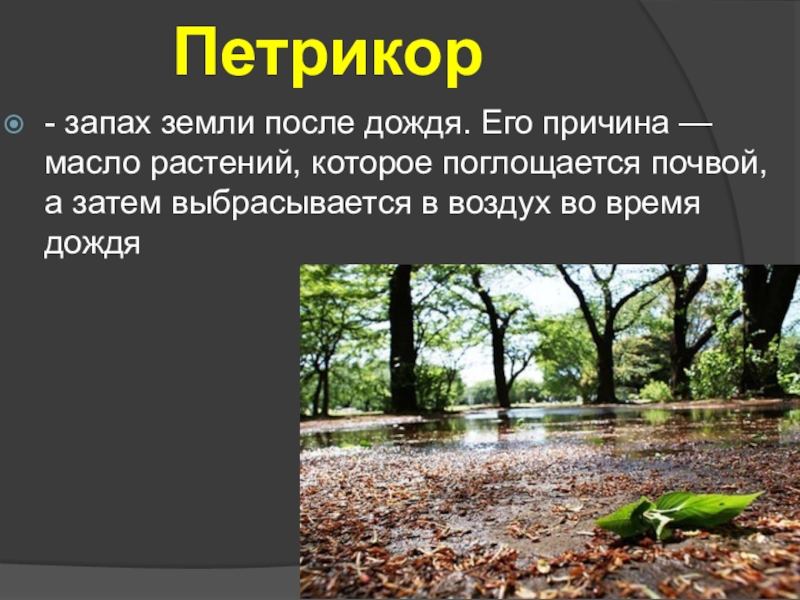 Петрикор

- запах земли после дождя. Его причина — масло растений, которое поглощается почвой, а затем выбрасывается в воздух во время дождя